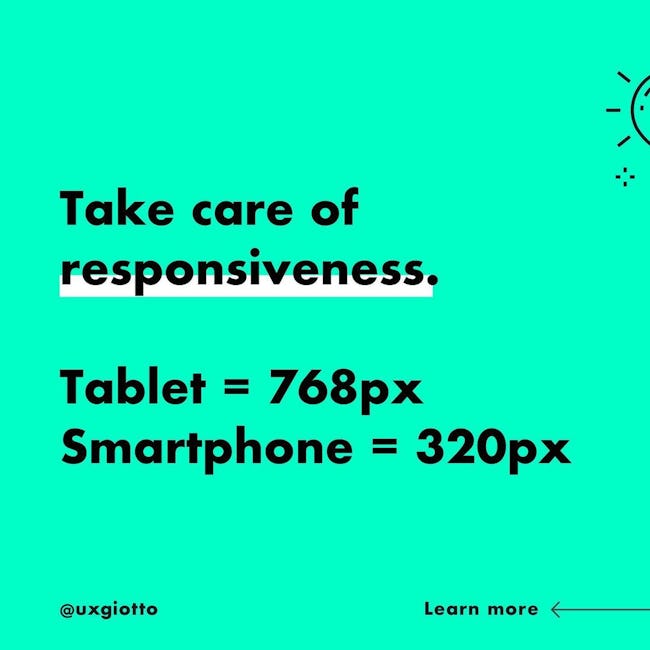 Take care of responsiveness.

Tablet = 768px
Smartphone = 320px

@uxgiotto

Learn more